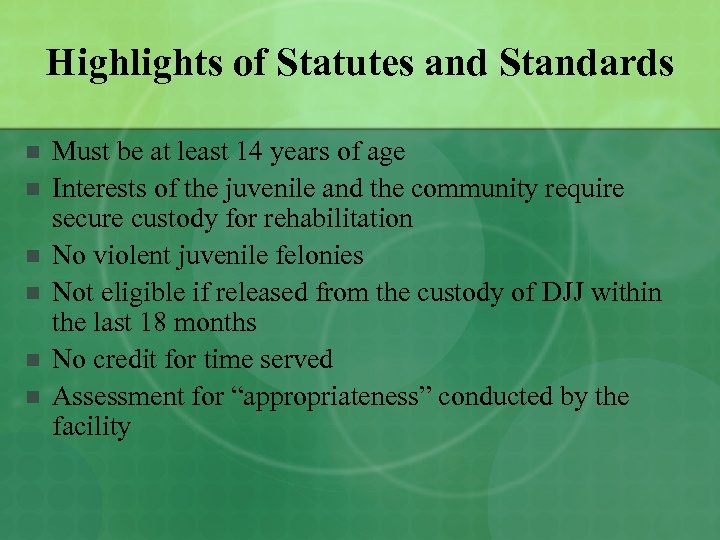 Highlights of Statutes and Standards

- Must be at least 14 years of age
- Interests of the juvenile and the community require secure custody for rehabilitation
- No violent juvenile felonies
- Not eligible if released from the custody of DJJ within the last 18 months
- No credit for time served
- Assessment for “appropriateness” conducted by the facility